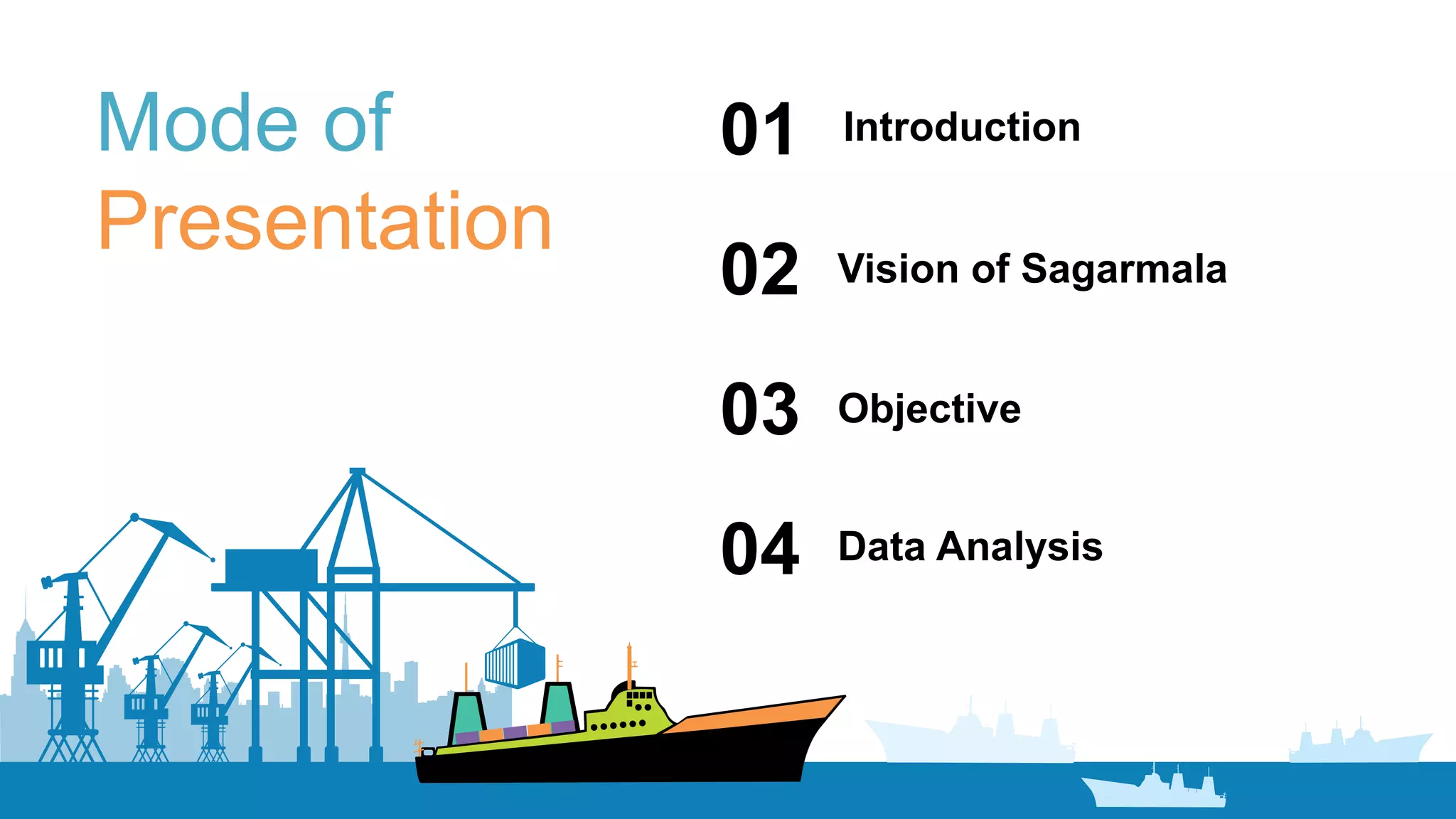 Mode of Presentation

01 Introduction

02 Vision of Sagarmala

03 Objective

04 Data Analysis